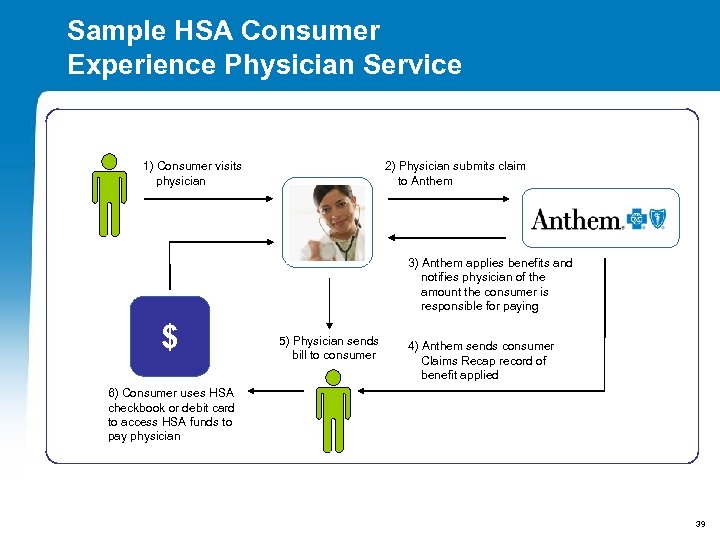 Sample HSA Consumer Experience Physician Service

1) Consumer visits physician

2) Physician submits claim to Anthem

Anthem

3) Anthem applies benefits and notifies physician of the amount the consumer is responsible for paying

$

5) Physician sends bill to consumer

4) Anthem sends consumer Claims Recap record of benefit applied

6) Consumer uses HSA checkbook or debit card to access HSA funds to pay physician

39